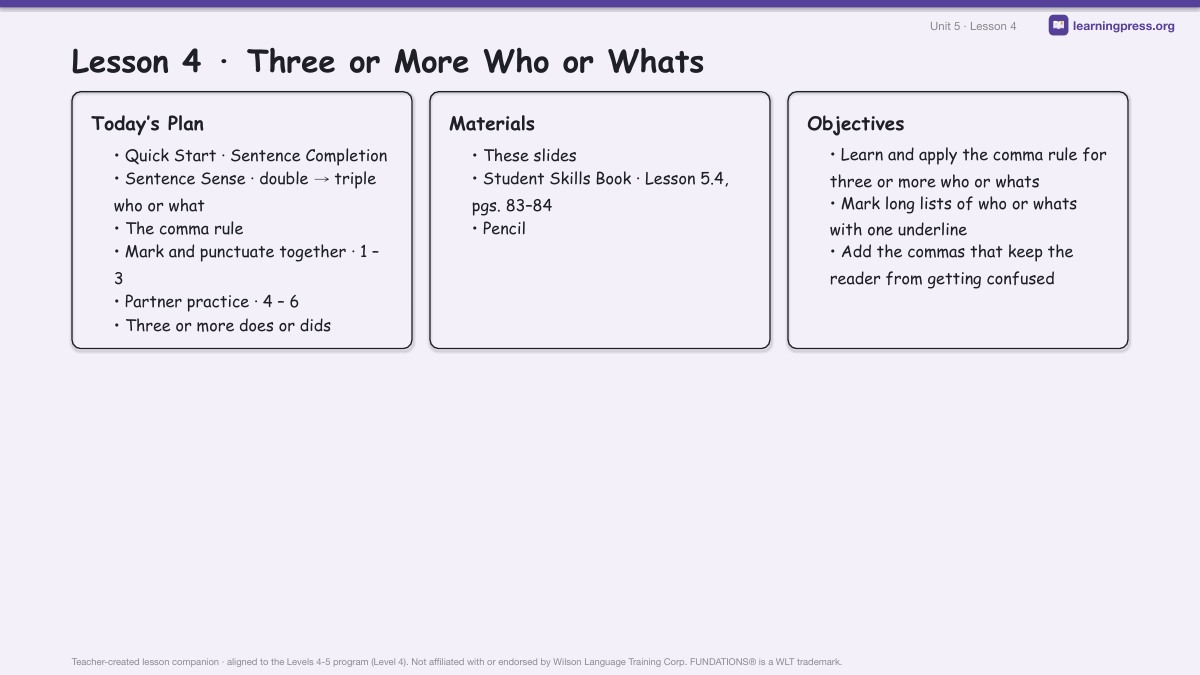 Unit 5 · Lesson 4

learningpress.org

Lesson 4 · Three or More Who or Whats

Today's Plan

• Quick Start · Sentence Completion
• Sentence Sense · double → triple who or what
• The comma rule
• Mark and punctuate together · 1 – 3
• Partner practice · 4 – 6
• Three or more does or dids

Materials

• These slides
• Student Skills Book · Lesson 5.4, pgs. 83–84
• Pencil

Objectives

• Learn and apply the comma rule for three or more who or whats
• Mark long lists of who or whats with one underline
• Add the commas that keep the reader from getting confused

Teacher-created lesson companion · aligned to the Levels 4-5 program (Level 4). Not affiliated with or endorsed by Wilson Language Training Corp. FUNDATIONS® is a WLT trademark.